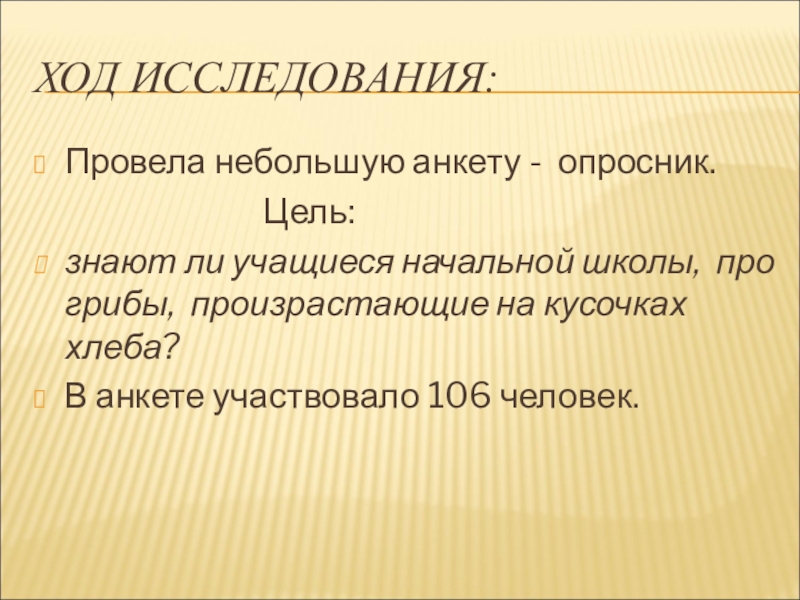 ХОД ИССЛЕДОВАНИЯ:

Провела небольшую анкету - опросник.

Цель:

знают ли учащиеся начальной школы, про грибы, произрастающие на кусочках хлеба?

В анкете участвовало 106 человек.